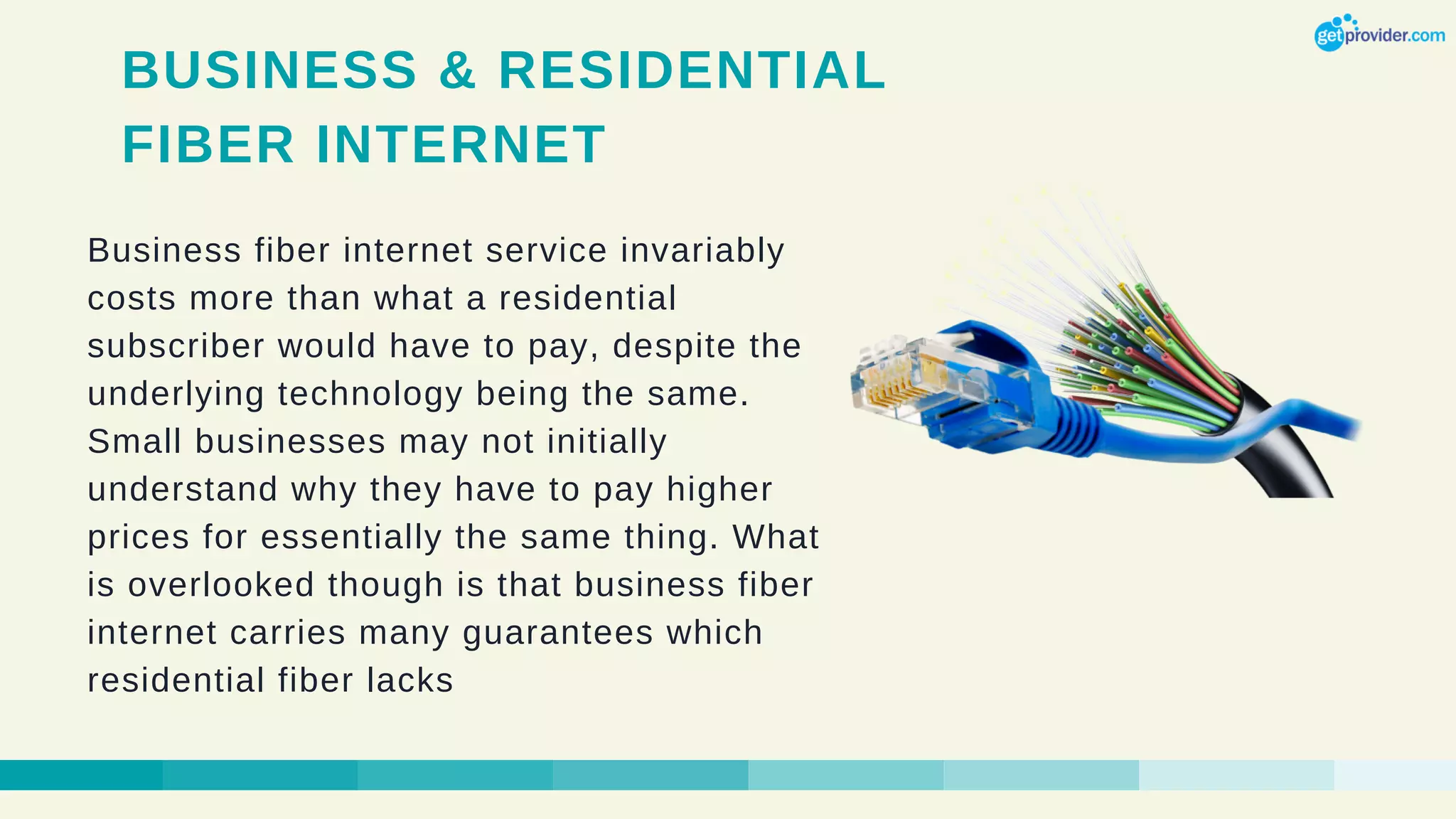 getprovider.com

BUSINESS & RESIDENTIAL FIBER INTERNET

Business fiber internet service invariably costs more than what a residential subscriber would have to pay, despite the underlying technology being the same. Small businesses may not initially understand why they have to pay higher prices for essentially the same thing. What is overlooked though is that business fiber internet carries many guarantees which residential fiber lacks